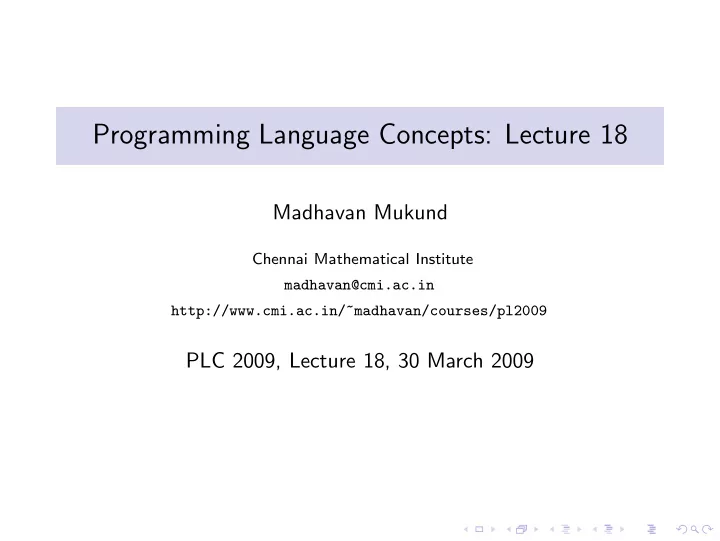 Programming Language Concepts: Lecture 18

Madhavan Mukund

Chennai Mathematical Institute

madhavan@cmi.ac.in

http://www.cmi.ac.in/~madhavan/courses/pl2009

PLC 2009, Lecture 18, 30 March 2009